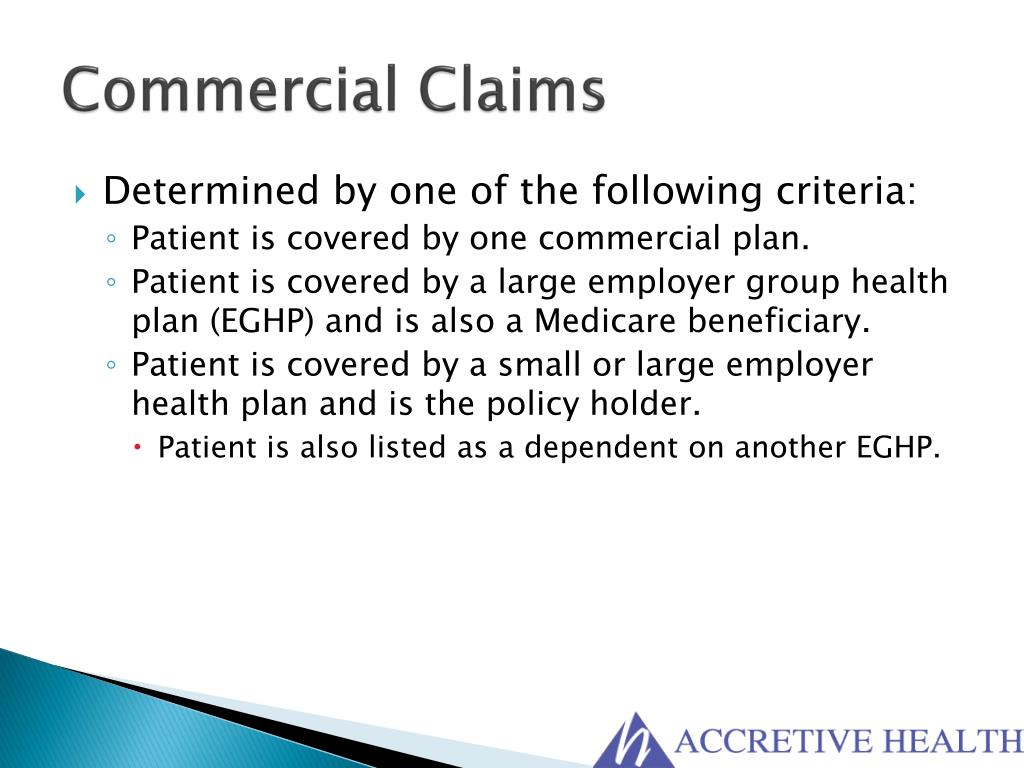 Commercial Claims

Determined by one of the following criteria:

Patient is covered by one commercial plan.

Patient is covered by a large employer group health plan (EGHP) and is also a Medicare beneficiary.

Patient is covered by a small or large employer health plan and is the policy holder.

Patient is also listed as a dependent on another EGHP.

ACCRETIVE HEALTH